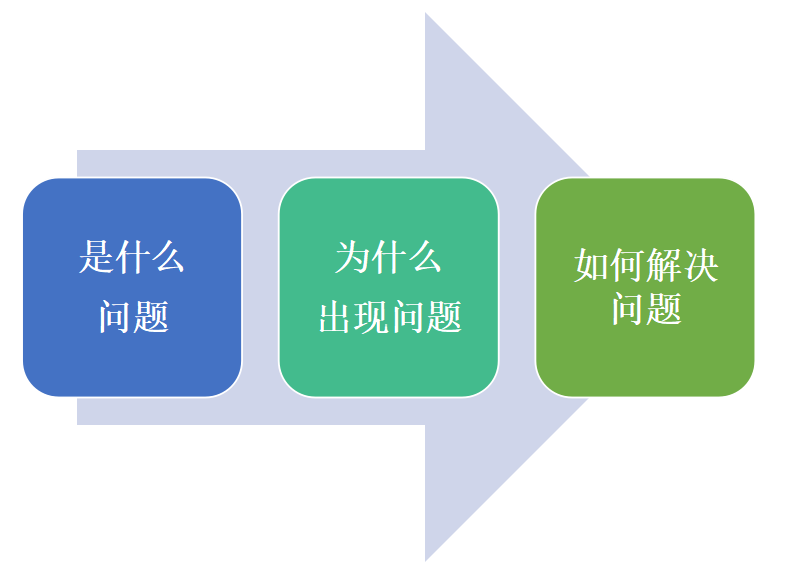 是什么
问题

为什么
出现问题

如何解决
问题